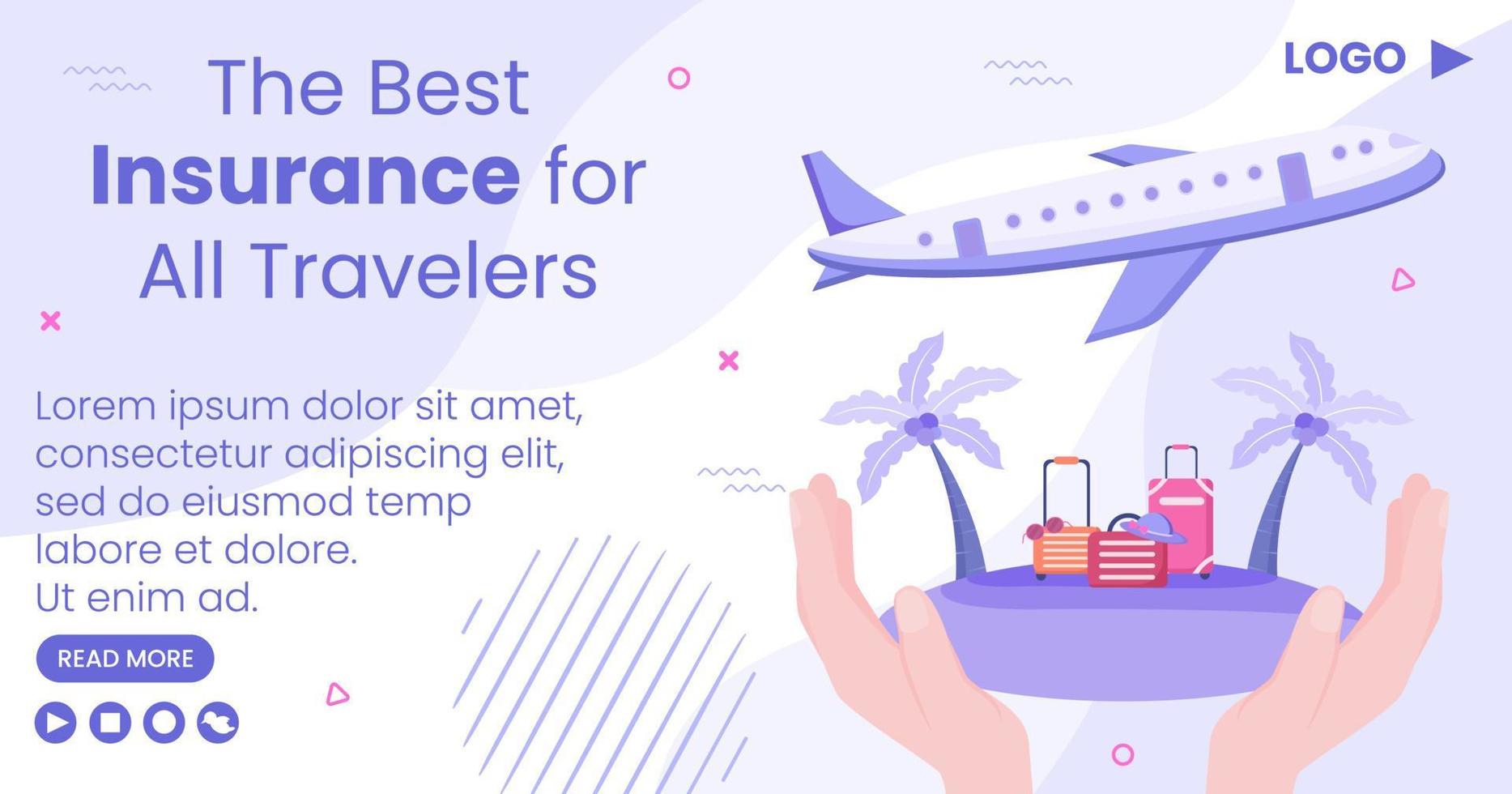 LOGO

The Best Insurance for All Travelers

Lorem ipsum dolor sit amet, consectetur adipiscing elit, sed do eiusmod temp labore et dolore.
Ut enim ad.

READ MORE